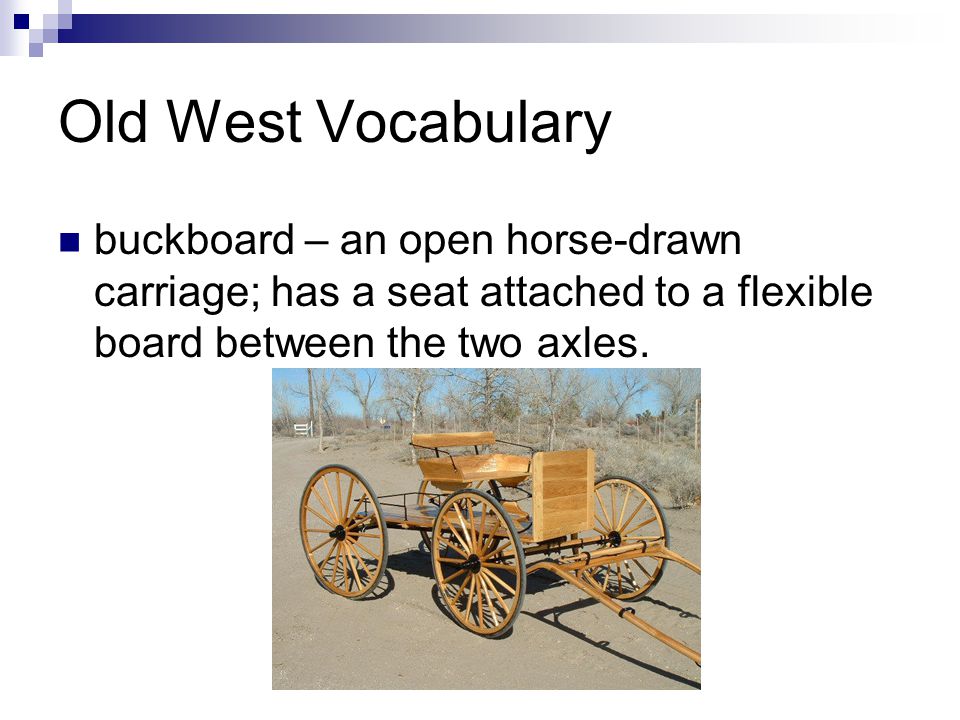 Old West Vocabulary

buckboard – an open horse-drawn carriage; has a seat attached to a flexible board between the two axles.